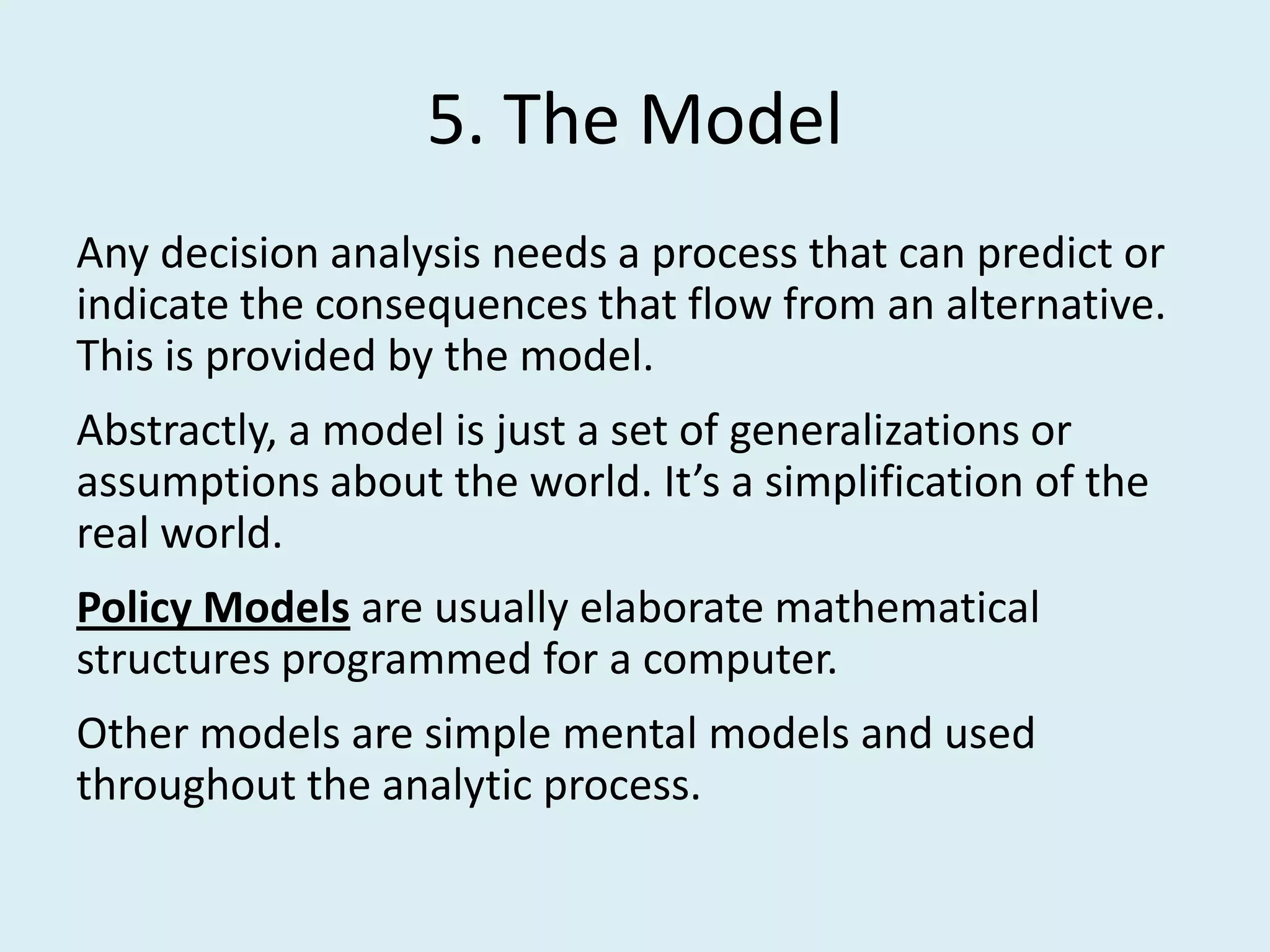 5. The Model

Any decision analysis needs a process that can predict or indicate the consequences that flow from an alternative. This is provided by the model.

Abstractly, a model is just a set of generalizations or assumptions about the world. It’s a simplification of the real world.

Policy Models are usually elaborate mathematical structures programmed for a computer.

Other models are simple mental models and used throughout the analytic process.